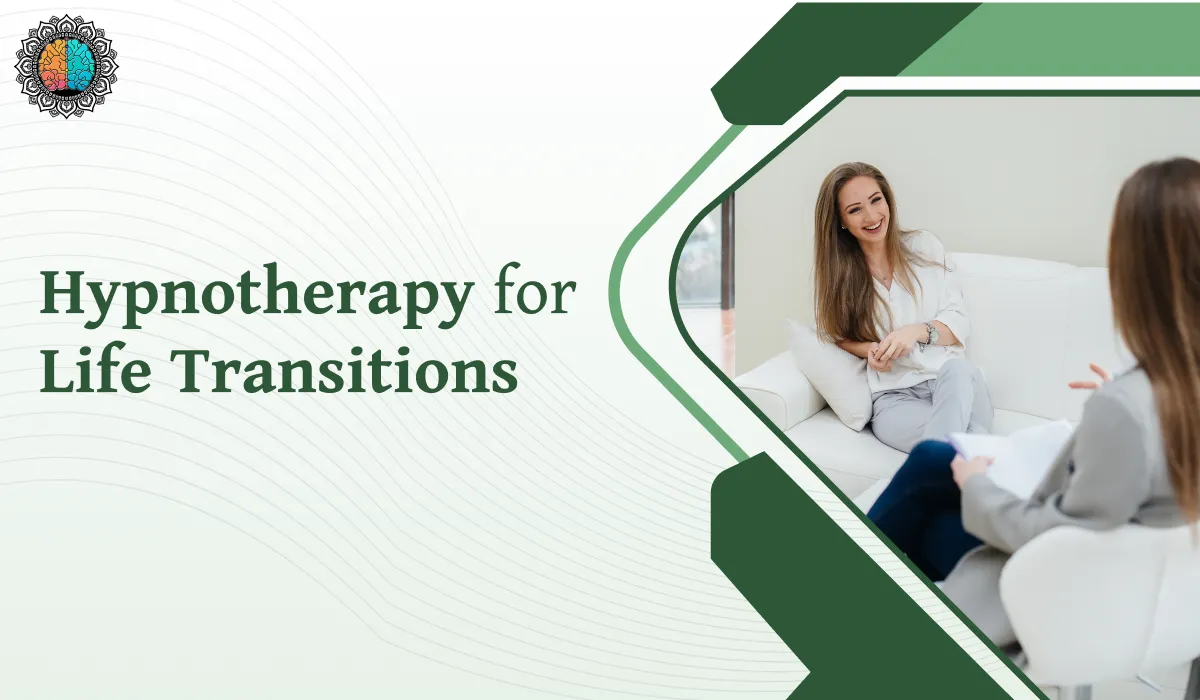 Hypnotherapy for Life Transitions